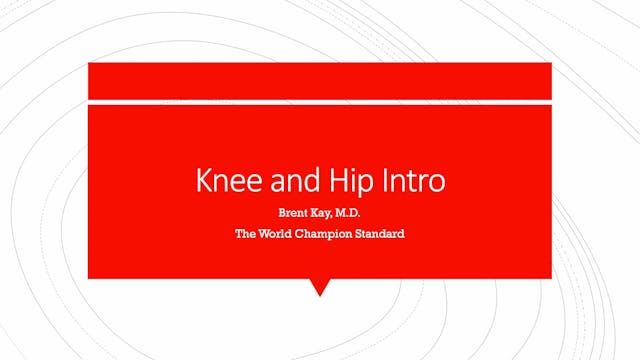 Knee and Hip Intro

Brent Kay, M.D.

The World Champion Standard